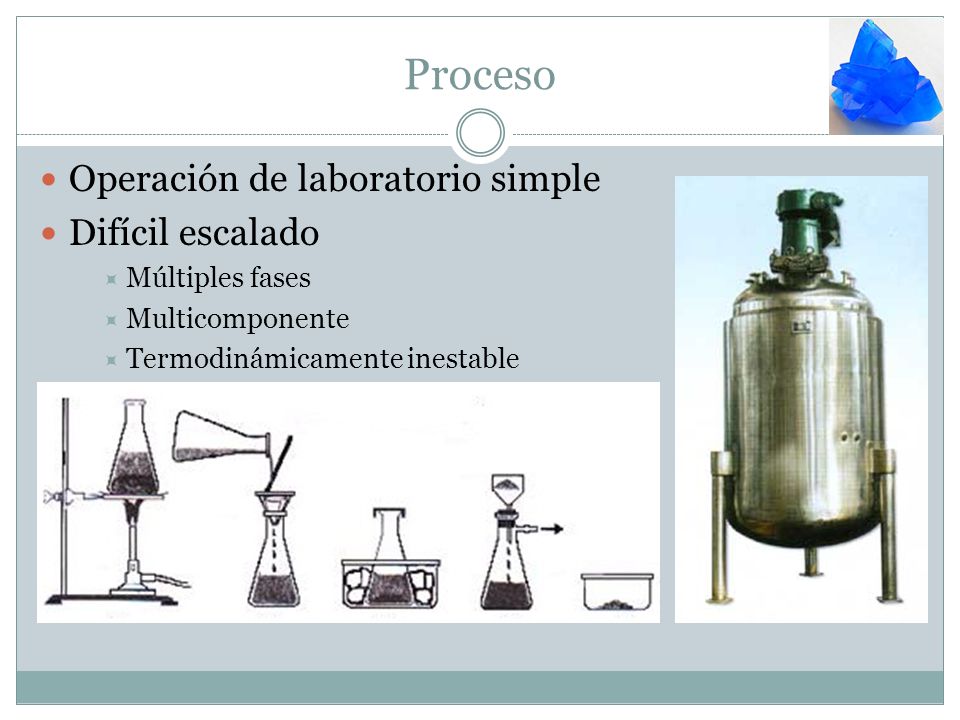 Proceso

Operación de laboratorio simple

Difícil escalado

Múltiples fases

Multicomponente

Termodinámicamente inestable